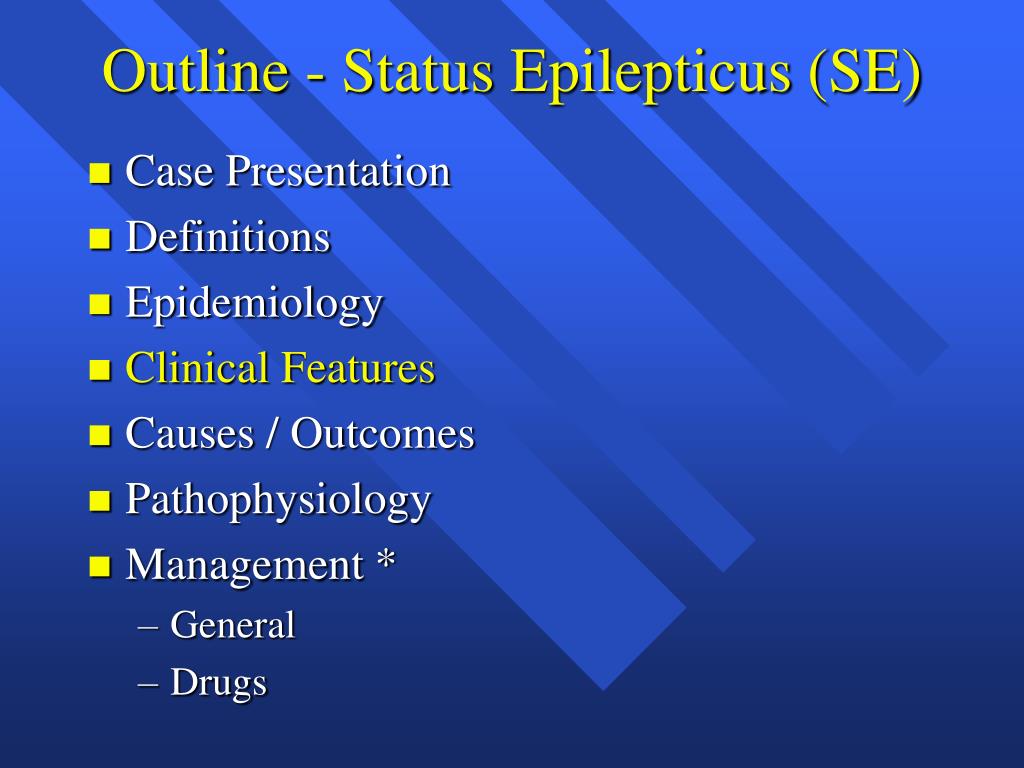 Outline - Status Epilepticus (SE)

- Case Presentation
- Definitions
- Epidemiology
- Clinical Features
- Causes / Outcomes
- Pathophysiology
- Management *
  – General
  – Drugs